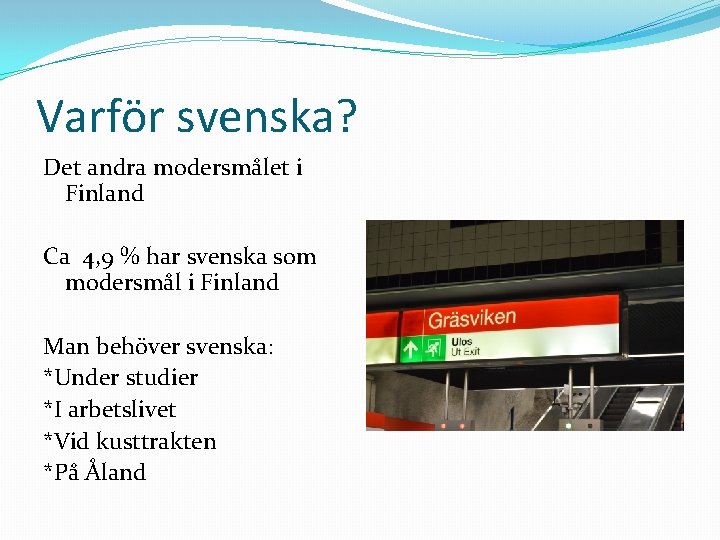 Varför svenska?

Det andra modersmålet i Finland

Ca 4,9 % har svenska som modersmål i Finland

Man behöver svenska:
*Under studier
*I arbetslivet
*Vid kusttrakten
*På Åland

Gräsviken
Ulos
Ut Exit